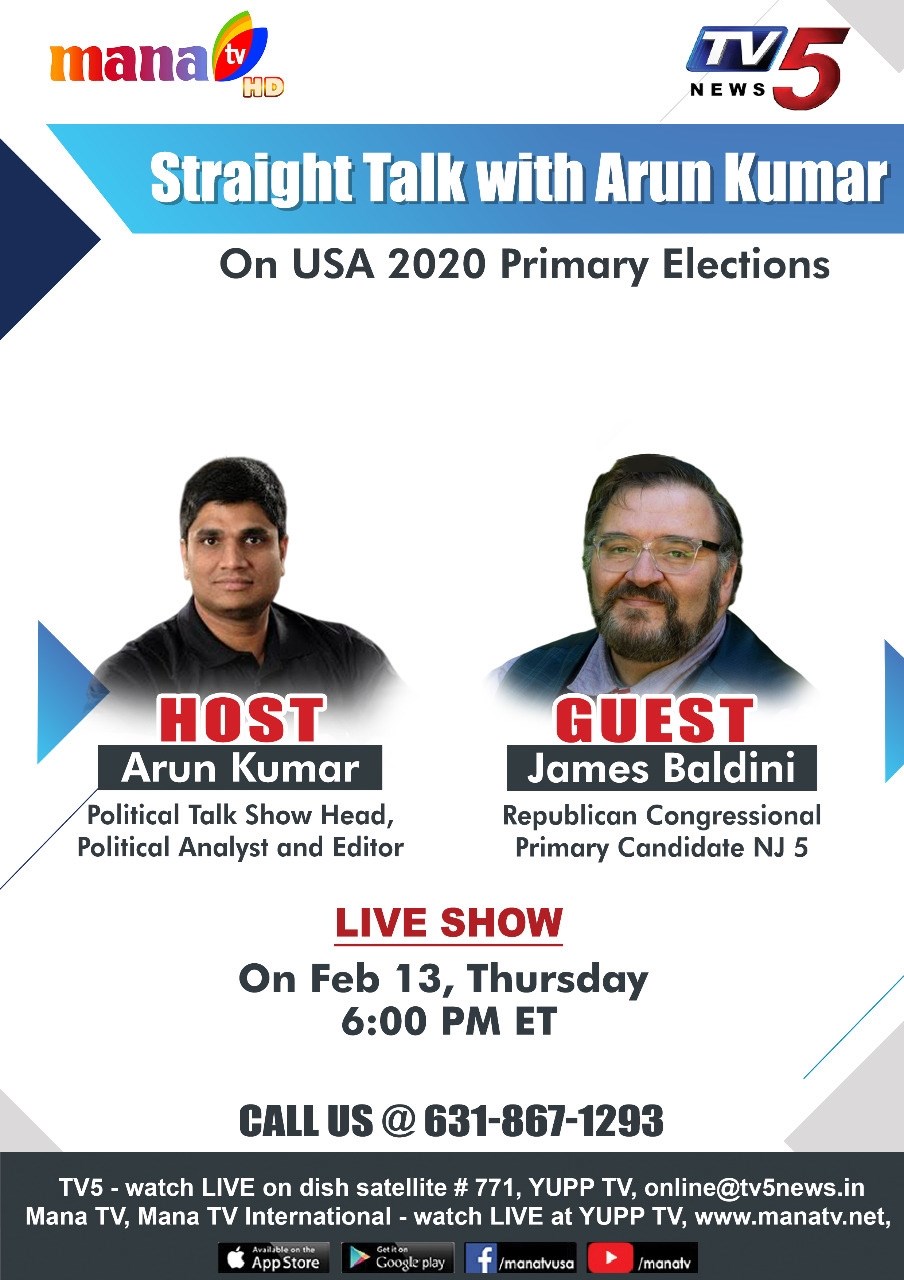 mana tv HD

TV5 NEWS

Straight Talk with Arun Kumar

On USA 2020 Primary Elections

HOST
Arun Kumar
Political Talk Show Head, Political Analyst and Editor

GUEST
James Baldini
Republican Congressional Primary Candidate NJ 5

LIVE SHOW
On Feb 13, Thursday
6:00 PM ET

CALL US @ 631-867-1293

TV5 - watch LIVE on dish satellite # 771, YUPP TV, online@tv5news.in
Mana TV, Mana TV International - watch LIVE at YUPP TV, www.manatv.net,

Available on the App Store
Get it on Google play
/manatvusa
/manatv